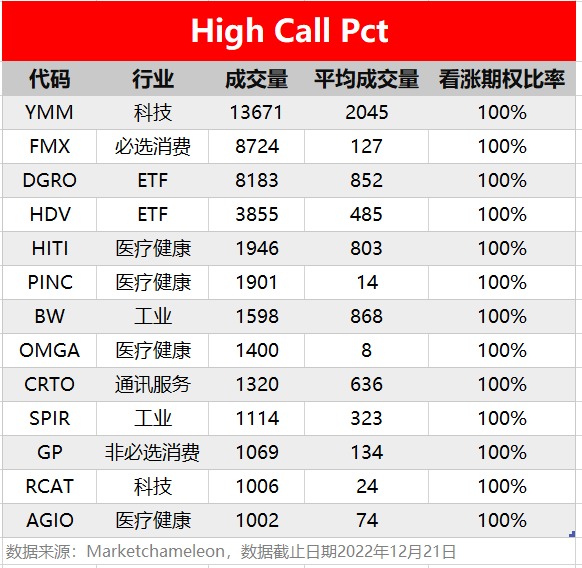 High Call Pct

| 代码 | 行业 | 成交量 | 平均成交量 | 看涨期权比率 |
|---|---|---|---|---|
| YMM | 科技 | 13671 | 2045 | 100% |
| FMX | 必选消费 | 8724 | 127 | 100% |
| DGRO | ETF | 8183 | 852 | 100% |
| HDV | ETF | 3855 | 485 | 100% |
| HITI | 医疗健康 | 1946 | 803 | 100% |
| PINC | 医疗健康 | 1901 | 14 | 100% |
| BW | 工业 | 1598 | 868 | 100% |
| OMGA | 医疗健康 | 1400 | 8 | 100% |
| CRTO | 通讯服务 | 1320 | 636 | 100% |
| SPIR | 工业 | 1114 | 323 | 100% |
| GP | 非必选消费 | 1069 | 134 | 100% |
| RCAT | 科技 | 1006 | 24 | 100% |
| AGIO | 医疗健康 | 1002 | 74 | 100% |

数据来源：Marketchameleon，数据截止日期2022年12月21日